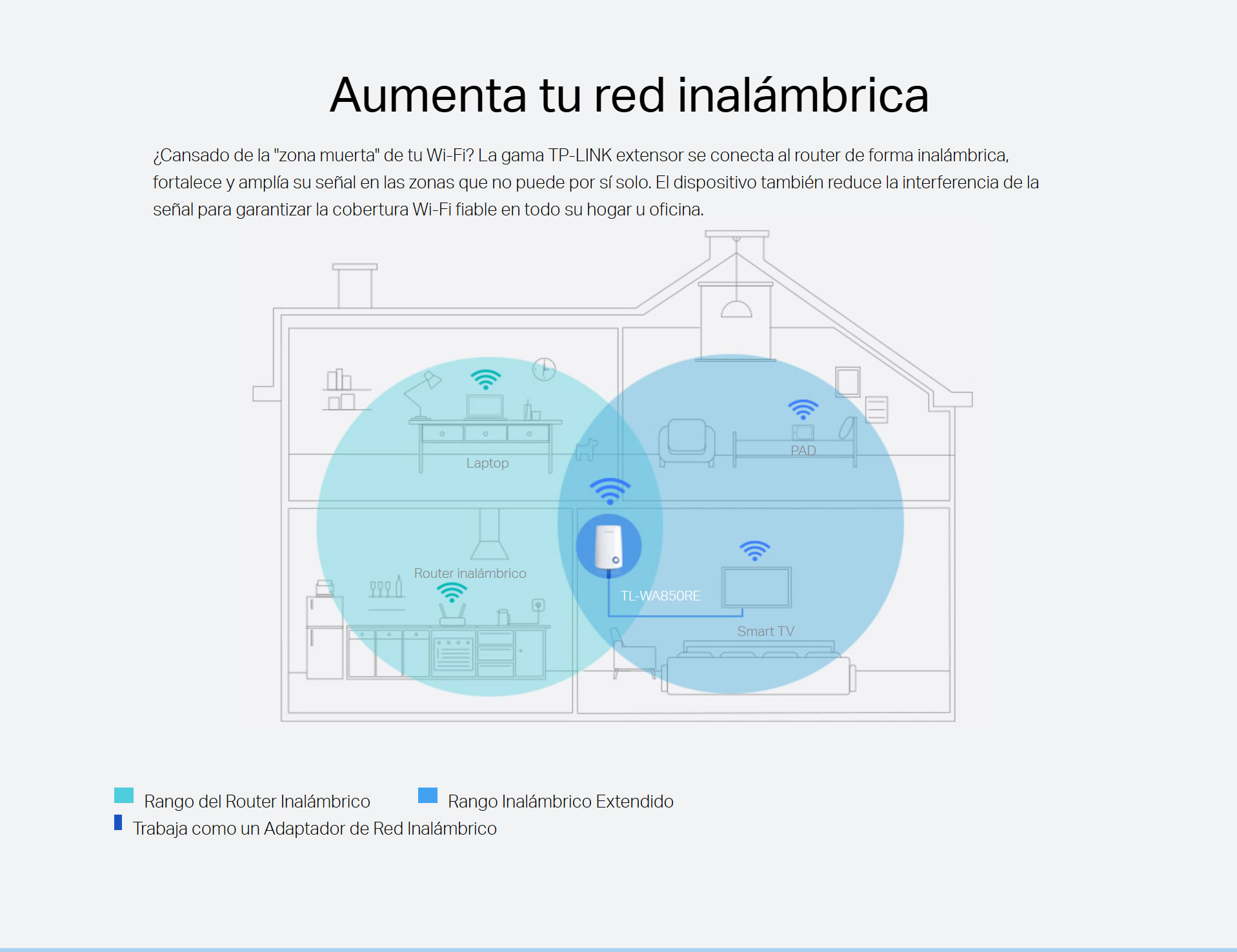 Aumenta tu red inalámbrica

¿Cansado de la "zona muerta" de tu Wi-Fi? La gama TP-LINK extensor se conecta al router de forma inalámbrica, fortalece y amplía su señal en las zonas que no puede por sí solo. El dispositivo también reduce la interferencia de la señal para garantizar la cobertura Wi-Fi fiable en todo su hogar u oficina.

Laptop

PAD

Router inalámbrico

TL-WA850RE

Smart TV

Rango del Router Inalámbrico
Rango Inalámbrico Extendido
Trabaja como un Adaptador de Red Inalámbrico